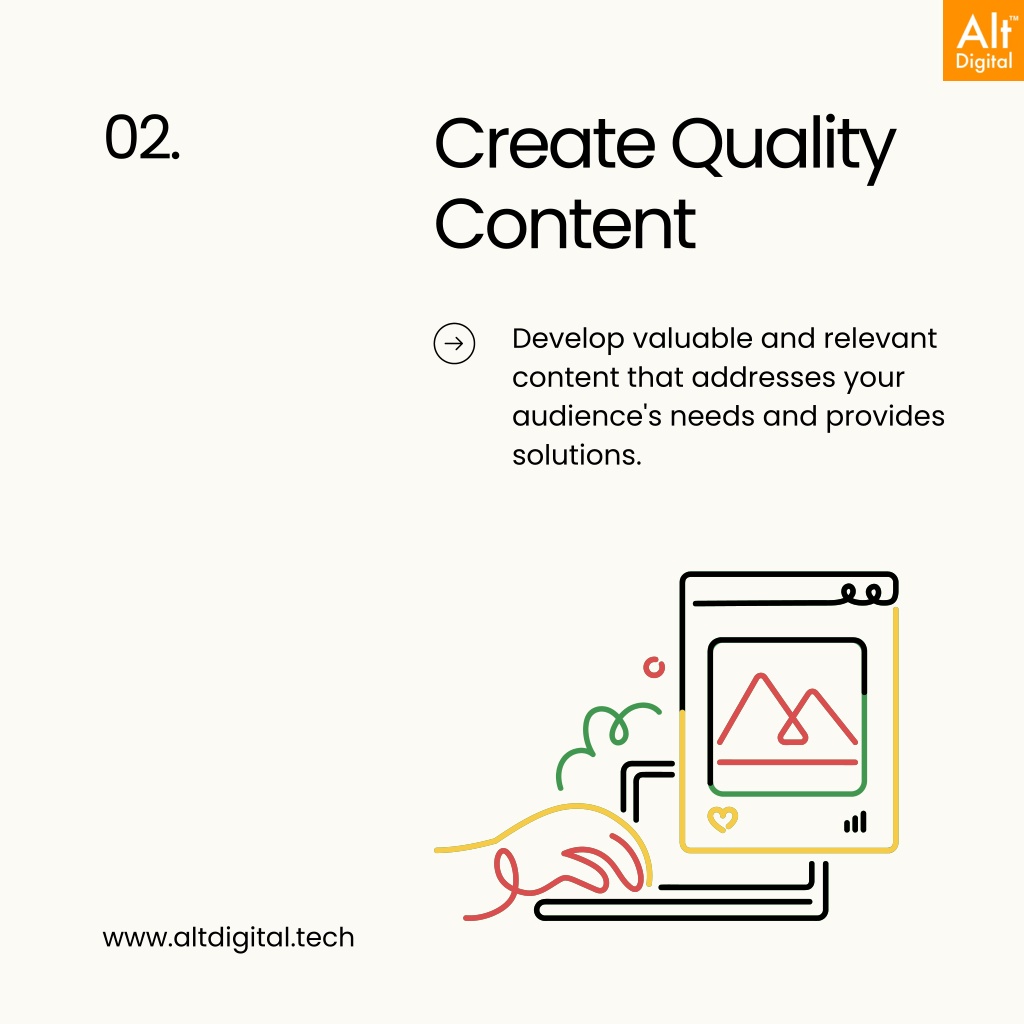 Alt™
Digital

02.

Create Quality Content

Develop valuable and relevant content that addresses your audience's needs and provides solutions.

www.altdigital.tech